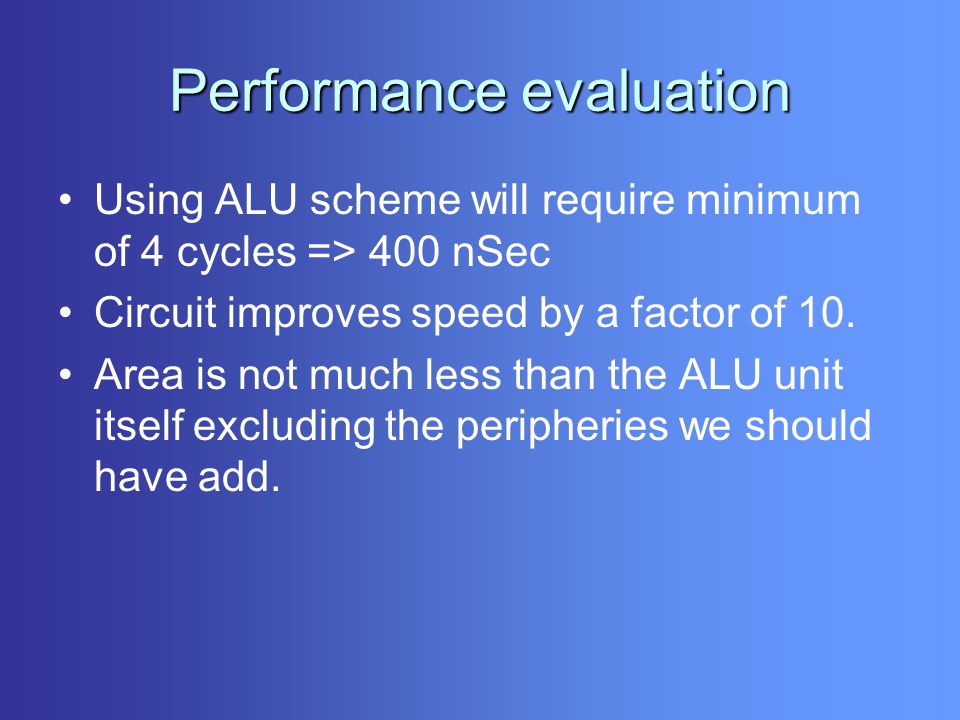 Performance evaluation

• Using ALU scheme will require minimum of 4 cycles => 400 nSec
• Circuit improves speed by a factor of 10.
• Area is not much less than the ALU unit itself excluding the peripheries we should have add.